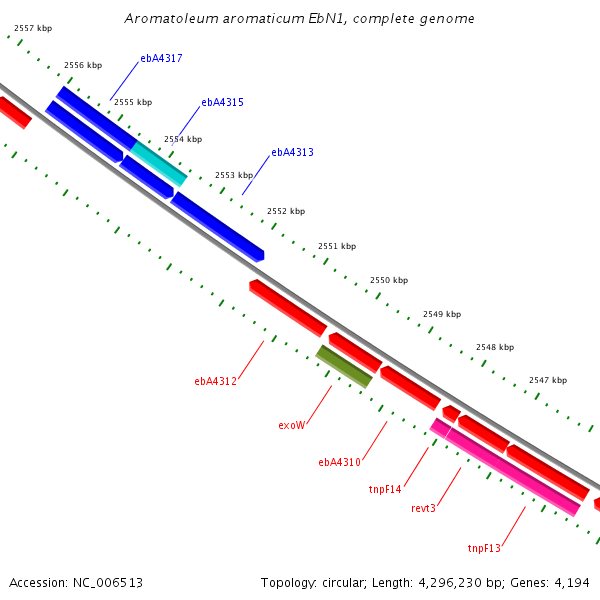 Aromatoleum aromaticum EbN1, complete genome

2557 kbp

2556 kbp

ebA4317

2555 kbp

ebA4315

2554 kbp

ebA4313

2553 kbp

2552 kbp

2551 kbp

2550 kbp

2549 kbp

2548 kbp

2547 kbp

ebA4312

exoW

ebA4310

tnpF14

revt3

tnpF13

Accession: NC_006513

Topology: circular; Length: 4,296,230 bp; Genes: 4,194